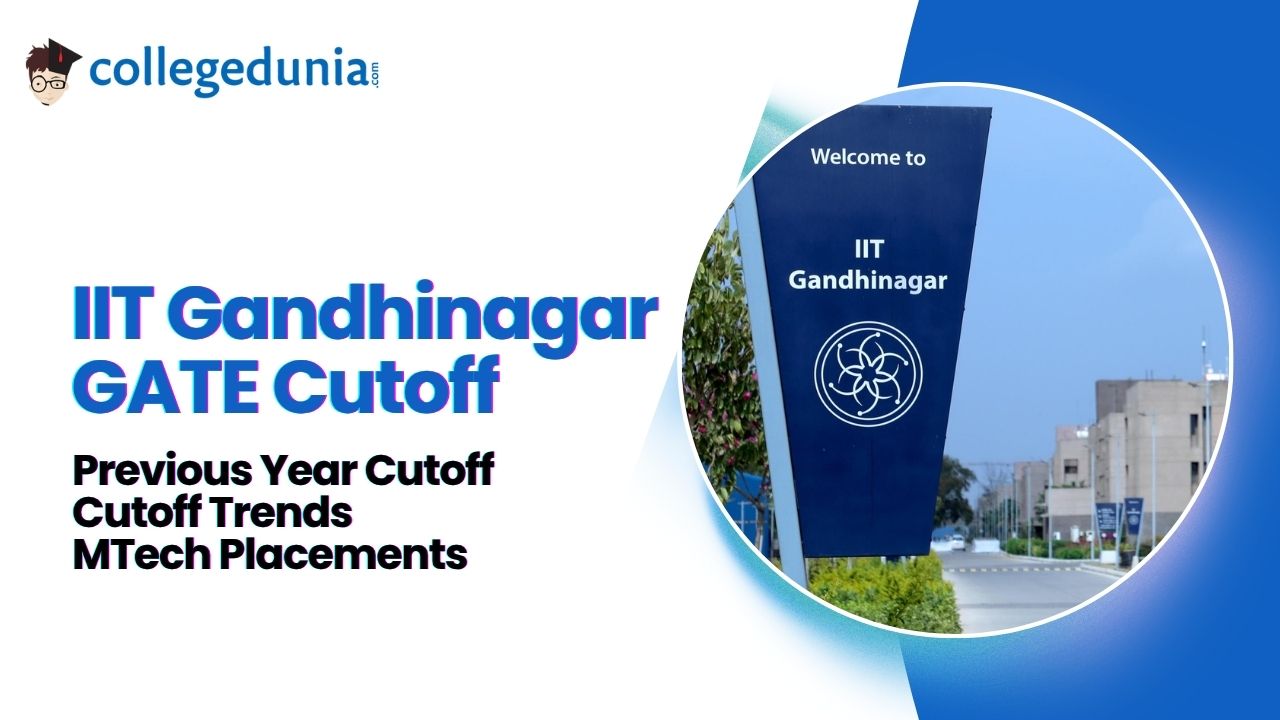 collegedunia.com

IIT Gandhinagar GATE Cutoff

Previous Year Cutoff
Cutoff Trends
MTech Placements

Welcome to

IIT Gandhinagar